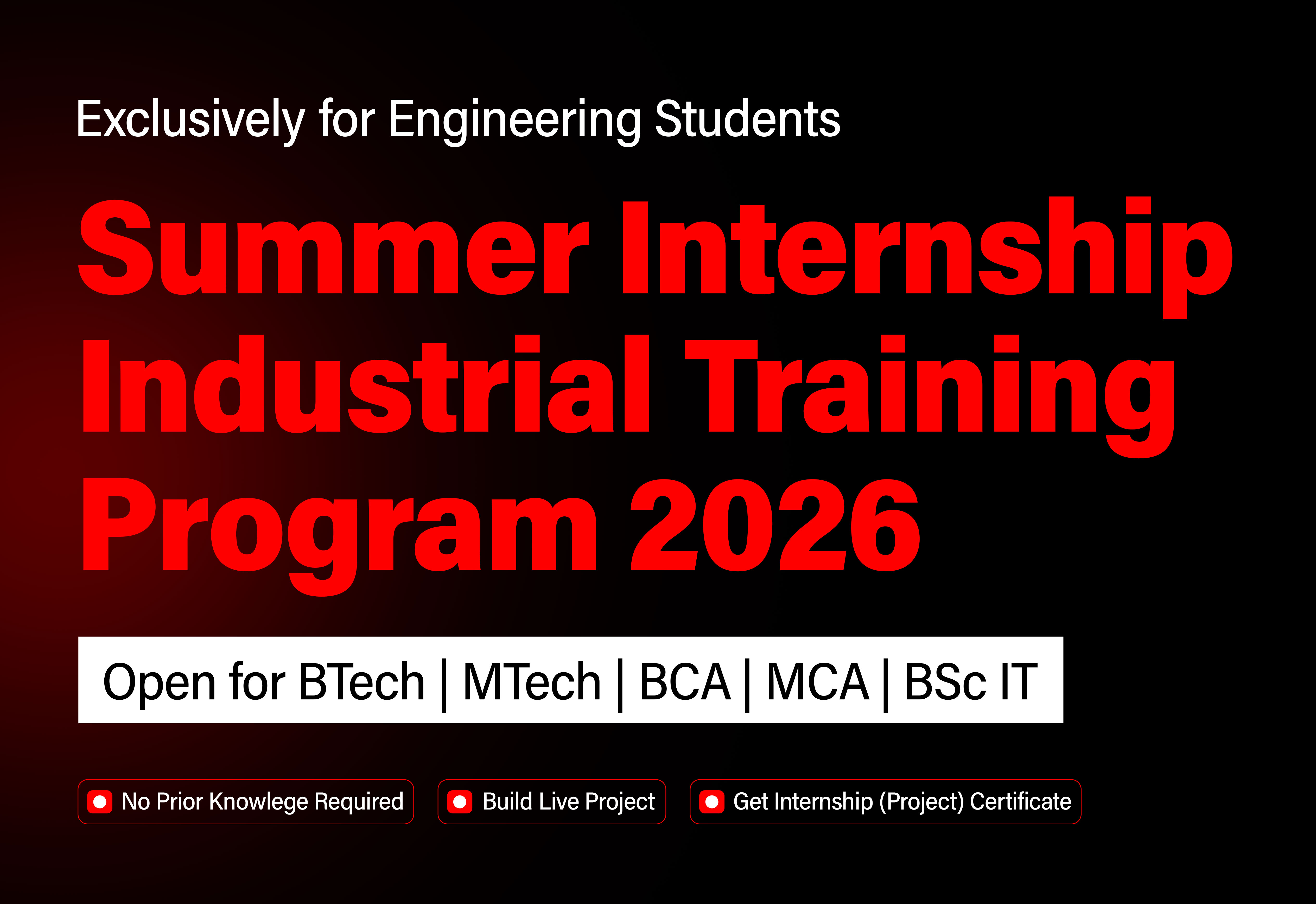 Exclusively for Engineering Students

Summer Internship Industrial Training Program 2026

Open for BTech | MTech | BCA | MCA | BSc IT

No Prior Knowlege Required

Build Live Project

Get Internship (Project) Certificate